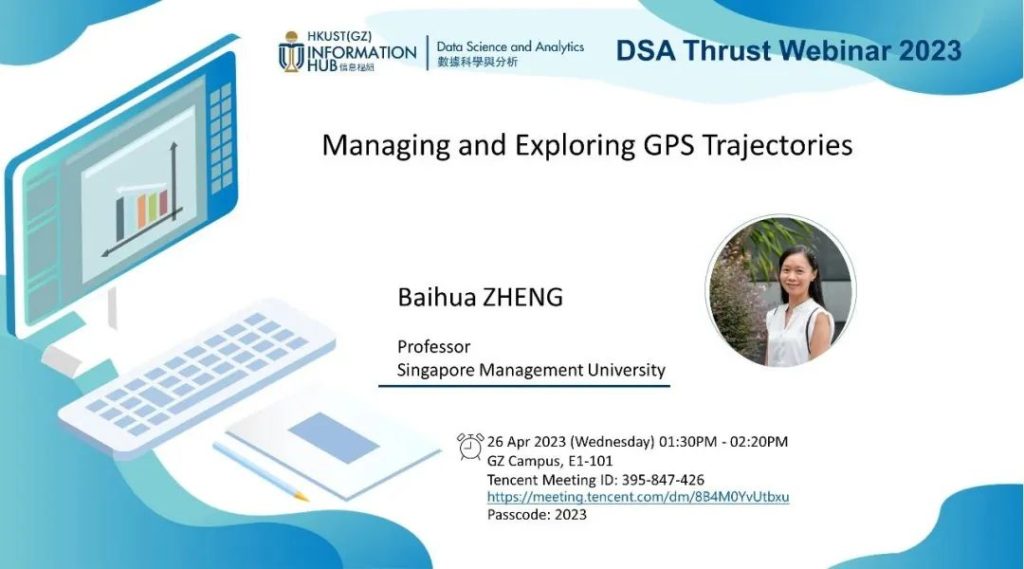 HKUST(GZ) INFORMATION HUB 信息樞紐

Data Science and Analytics
數據科學與分析

DSA Thrust Webinar 2023

Managing and Exploring GPS Trajectories

Baihua ZHENG

Professor
Singapore Management University

26 Apr 2023 (Wednesday) 01:30PM - 02:20PM
GZ Campus, E1-101
Tencent Meeting ID: 395-847-426
https://meeting.tencent.com/dm/8B4M0YvUtbxu
Passcode: 2023